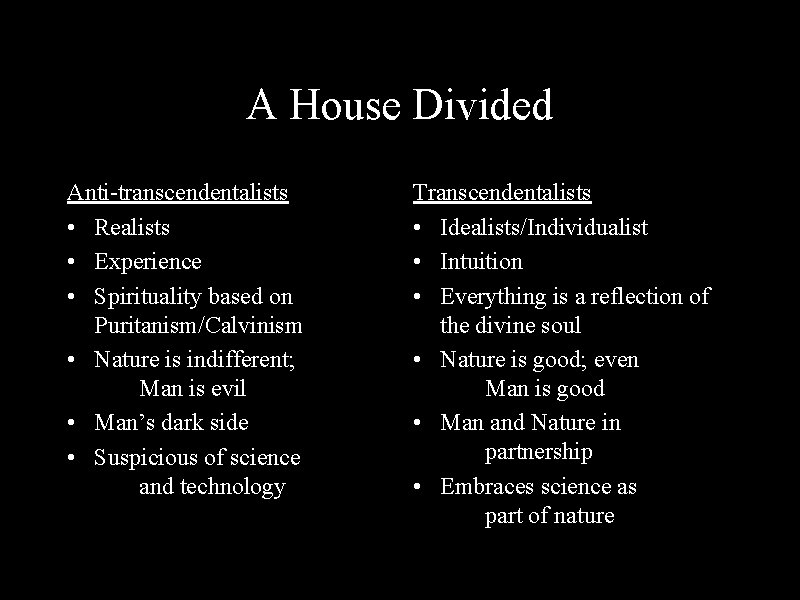 A House Divided

Anti-transcendentalists
• Realists
• Experience
• Spirituality based on Puritanism/Calvinism
• Nature is indifferent; Man is evil
• Man's dark side
• Suspicious of science and technology

Transcendentalists
• Idealists/Individualist
• Intuition
• Everything is a reflection of the divine soul
• Nature is good; even Man is good
• Man and Nature in partnership
• Embraces science as part of nature